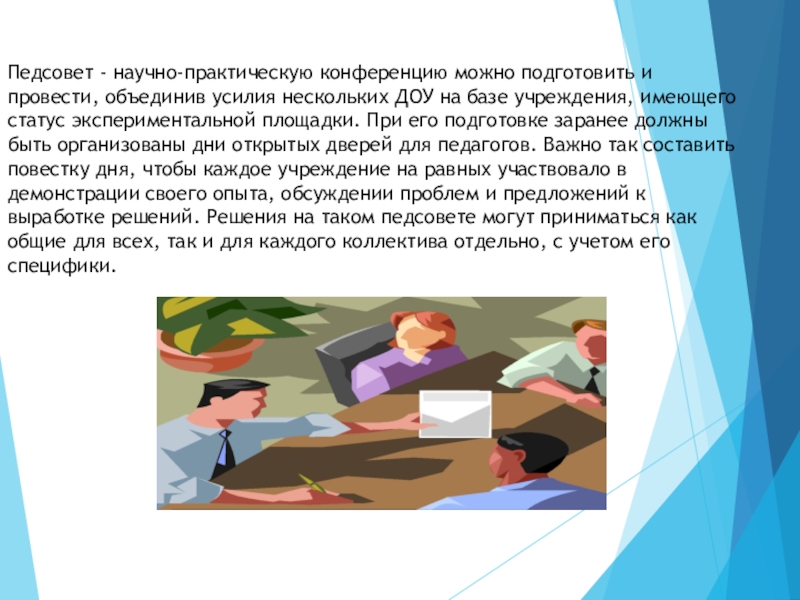 Педсовет - научно-практическую конференцию можно подготовить и провести, объединив усилия нескольких ДОУ на базе учреждения, имеющего статус экспериментальной площадки. При его подготовке заранее должны быть организованы дни открытых дверей для педагогов. Важно так составить повестку дня, чтобы каждое учреждение на равных участвовало в демонстрации своего опыта, обсуждении проблем и предложений к выработке решений. Решения на таком педсовете могут приниматься как общие для всех, так и для каждого коллектива отдельно, с учетом его специфики.